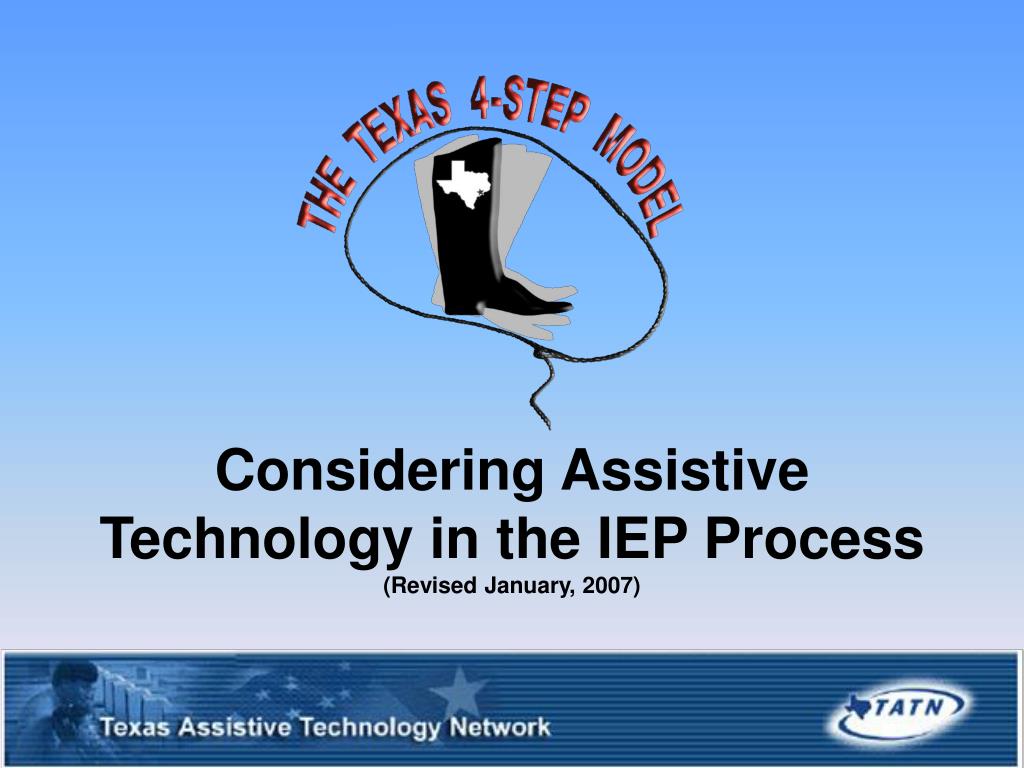 THE TEXAS 4-STEP MODEL

Considering Assistive Technology in the IEP Process
(Revised January, 2007)

Texas Assistive Technology Network

TATN